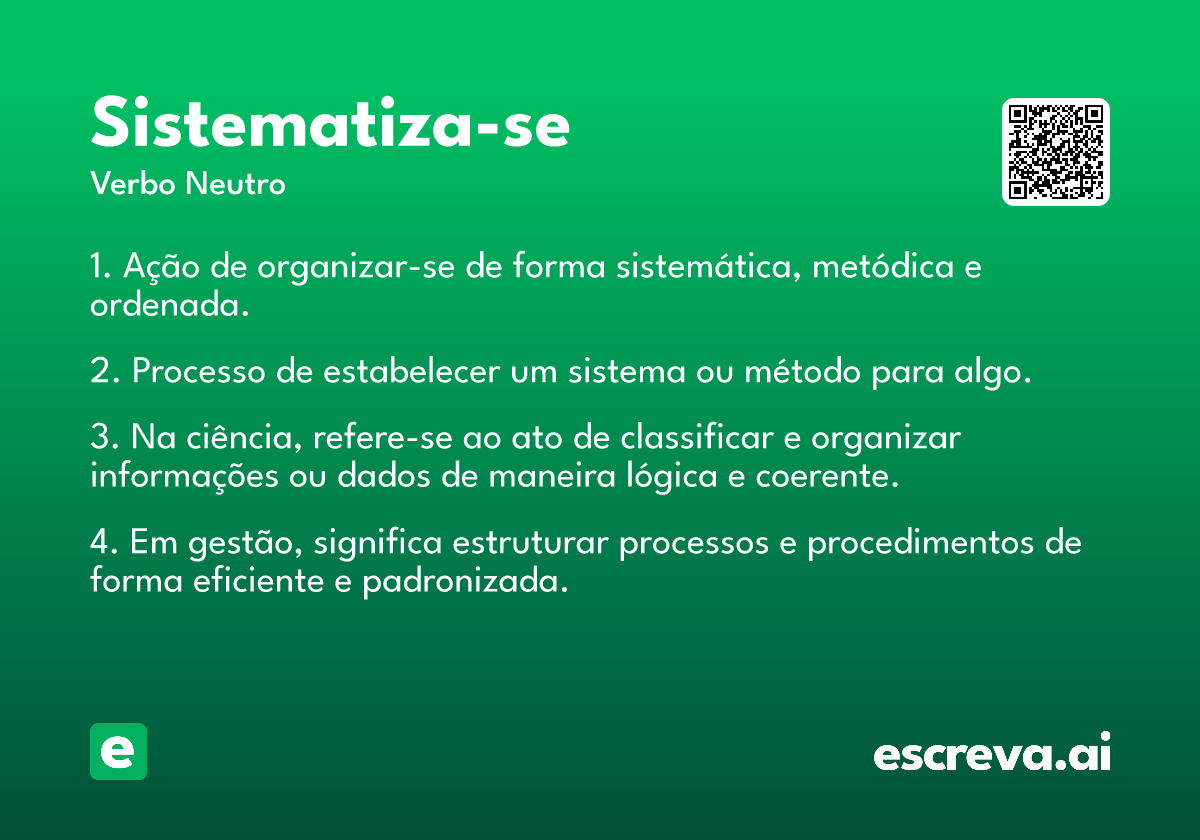 Sistematiza-se
Verbo Neutro

1. Ação de organizar-se de forma sistemática, metódica e ordenada.

2. Processo de estabelecer um sistema ou método para algo.

3. Na ciência, refere-se ao ato de classificar e organizar informações ou dados de maneira lógica e coerente.

4. Em gestão, significa estruturar processos e procedimentos de forma eficiente e padronizada.

e

escreva.ai